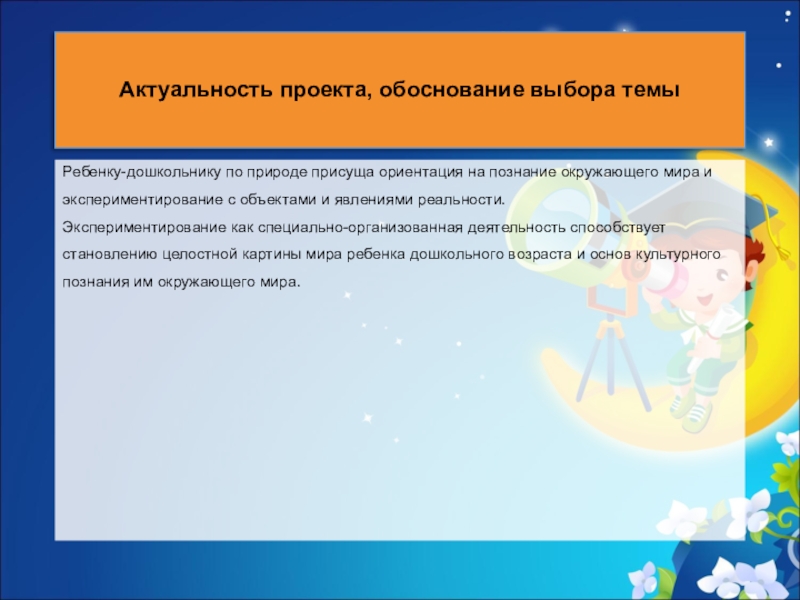 Актуальность проекта, обоснование выбора темы

Ребенку-дошкольнику по природе присуща ориентация на познание окружающего мира и экспериментирование с объектами и явлениями реальности.

Экспериментирование как специально-организованная деятельность способствует становлению целостной картины мира ребенка дошкольного возраста и основ культурного познания им окружающего мира.